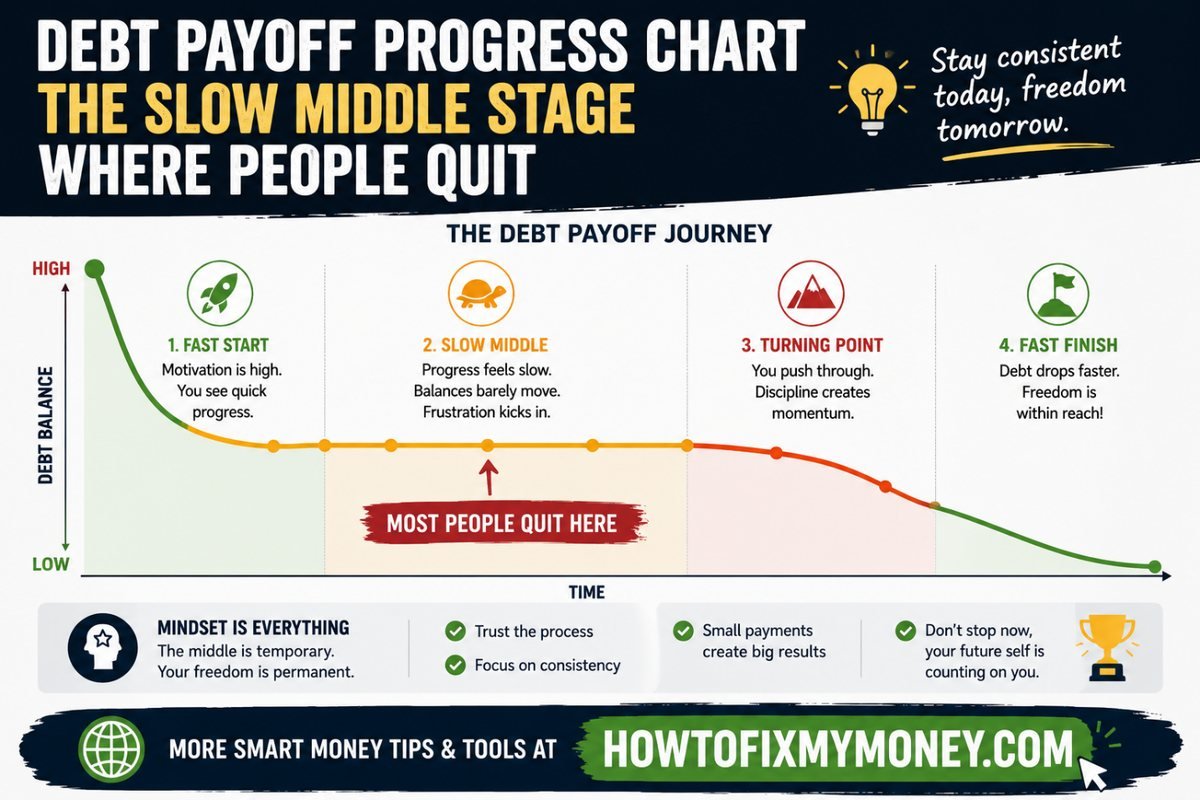 DEBT PAYOFF PROGRESS CHART
THE SLOW MIDDLE STAGE
WHERE PEOPLE QUIT

Stay consistent today, freedom tomorrow.

THE DEBT PAYOFF JOURNEY

HIGH

DEBT BALANCE

LOW

1. FAST START
Motivation is high. You see quick progress.

2. SLOW MIDDLE
Progress feels slow. Balances barely move. Frustration kicks in.

3. TURNING POINT
You push through. Discipline creates momentum.

4. FAST FINISH
Debt drops faster. Freedom is within reach!

MOST PEOPLE QUIT HERE

TIME

MINDSET IS EVERYTHING
The middle is temporary. Your freedom is permanent.

Trust the process

Focus on consistency

Small payments create big results

Don't stop now, your future self is counting on you.

MORE SMART MONEY TIPS & TOOLS AT HOWTOFIXMYMONEY.COM